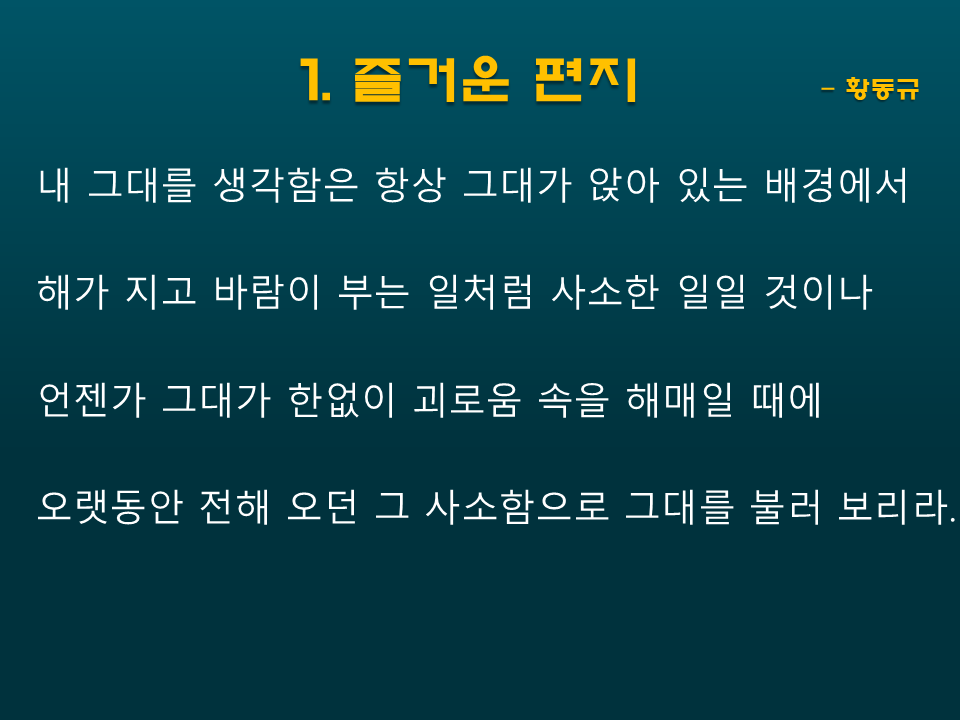 1. 즐거운 편지

- 황동규

내 그대를 생각함은 항상 그대가 앉아 있는 배경에서

해가 지고 바람이 부는 일처럼 사소한 일일 것이나

언젠가 그대가 한없이 괴로움 속을 해매일 때에

오랫동안 전해 오던 그 사소함으로 그대를 불러 보리라.